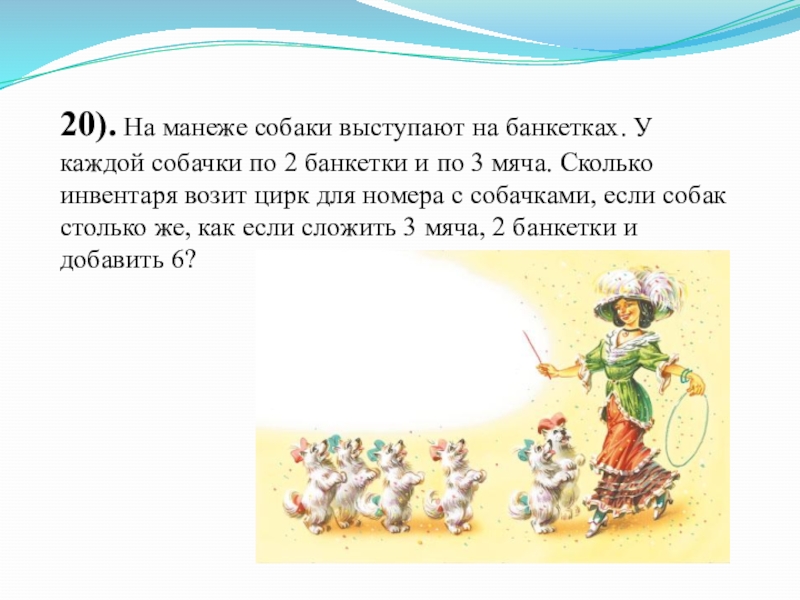 20). На манеже собаки выступают на банкетках. У каждой собачки по 2 банкетки и по 3 мяча. Сколько инвентаря возит цирк для номера с собачками, если собак столько же, как если сложить 3 мяча, 2 банкетки и добавить 6?